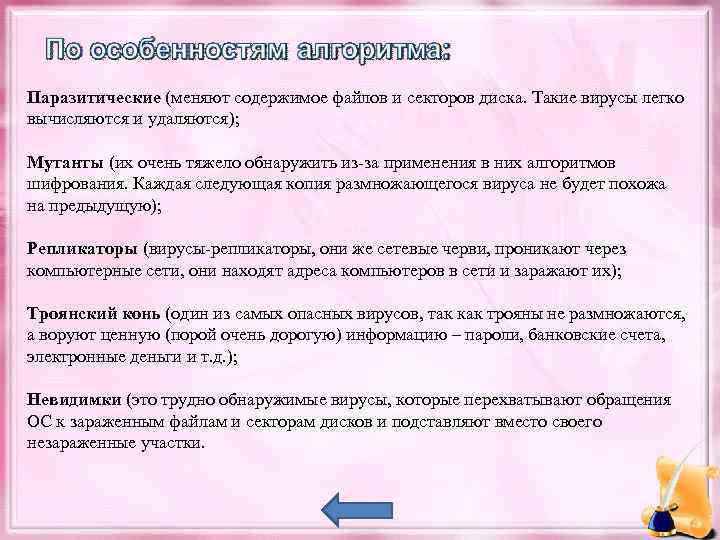 По особенностям алгоритма:

Паразитические (меняют содержимое файлов и секторов диска. Такие вирусы легко вычисляются и удаляются);

Мутанты (их очень тяжело обнаружить из-за применения в них алгоритмов шифрования. Каждая следующая копия размножающегося вируса не будет похожа на предыдущую);

Репликаторы (вирусы-репликаторы, они же сетевые черви, проникают через компьютерные сети, они находят адреса компьютеров в сети и заражают их);

Троянский конь (один из самых опасных вирусов, так как трояны не размножаются, а воруют ценную (порой очень дорогую) информацию – пароли, банковские счета, электронные деньги и т.д.);

Невидимки (это трудно обнаружимые вирусы, которые перехватывают обращения ОС к зараженным файлам и секторам дисков и подставляют вместо своего незараженные участки.